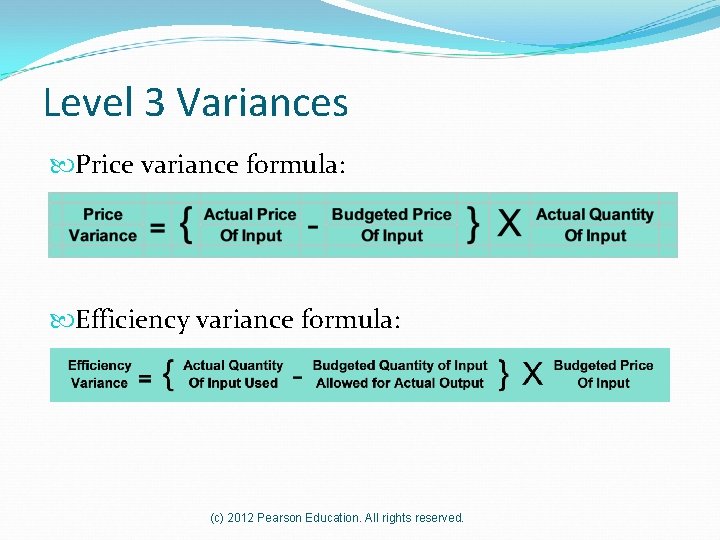 Level 3 Variances

Price variance formula:

Price Variance = { Actual Price Of Input - Budgeted Price Of Input } X Actual Quantity Of Input

Efficiency variance formula:

Efficiency Variance = { Actual Quantity Of Input Used - Budgeted Quantity of Input Allowed for Actual Output } X Budgeted Price Of Input

(c) 2012 Pearson Education. All rights reserved.